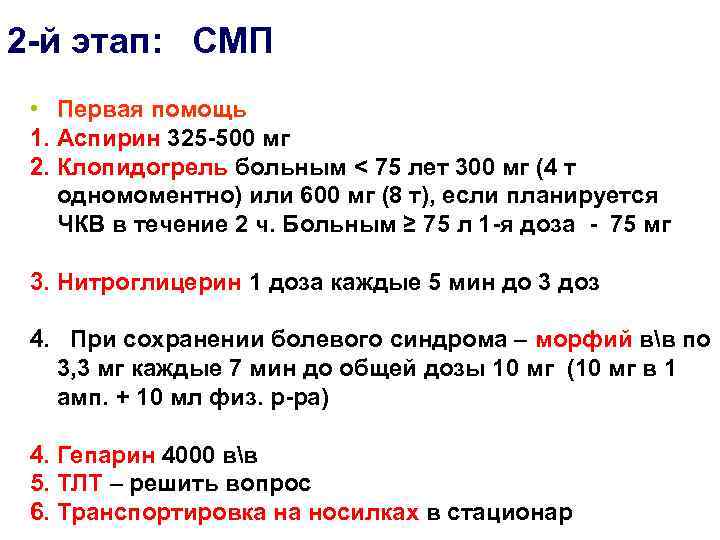 2-й этап: СМП

• Первая помощь
1. Аспирин 325-500 мг
2. Клопидогрель больным < 75 лет 300 мг (4 т одномоментно) или 600 мг (8 т), если планируется ЧКВ в течение 2 ч. Больным ≥ 75 л 1-я доза - 75 мг

3. Нитроглицерин 1 доза каждые 5 мин до 3 доз

4. При сохранении болевого синдрома – морфий в\в по 3,3 мг каждые 7 мин до общей дозы 10 мг (10 мг в 1 амп. + 10 мл физ. р-ра)

4. Гепарин 4000 в\в
5. ТЛТ – решить вопрос
6. Транспортировка на носилках в стационар